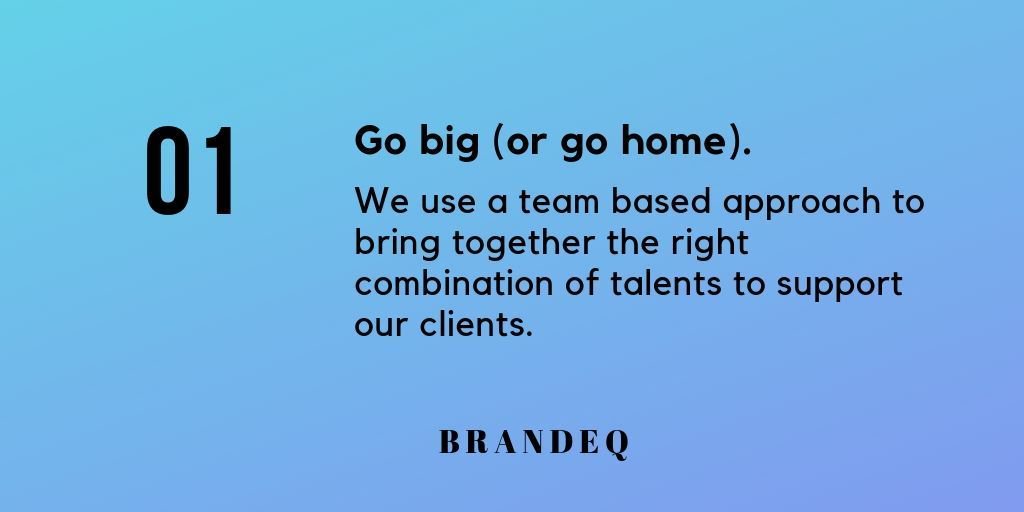 01

Go big (or go home).

We use a team based approach to bring together the right combination of talents to support our clients.

BRANDEQ